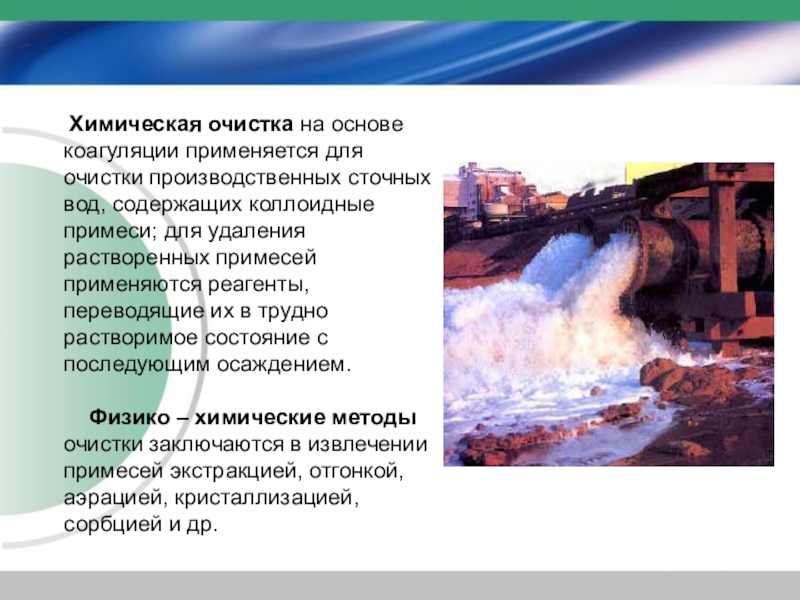 Химическая очистка на основе коагуляции применяется для очистки производственных сточных вод, содержащих коллоидные примеси; для удаления растворенных примесей применяются реагенты, переводящие их в трудно растворимое состояние с последующим осаждением.

Физико – химические методы очистки заключаются в извлечении примесей экстракцией, отгонкой, аэрацией, кристаллизацией, сорбцией и др.